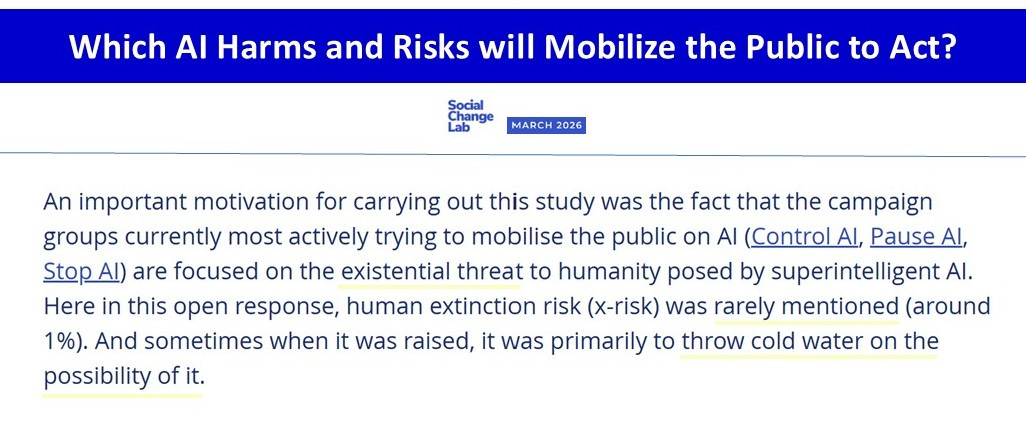 Which AI Harms and Risks will Mobilize the Public to Act?

Social Change Lab MARCH 2026

An important motivation for carrying out this study was the fact that the campaign groups currently most actively trying to mobilise the public on AI (Control AI, Pause AI, Stop AI) are focused on the existential threat to humanity posed by superintelligent AI. Here in this open response, human extinction risk (x-risk) was rarely mentioned (around 1%). And sometimes when it was raised, it was primarily to throw cold water on the possibility of it.